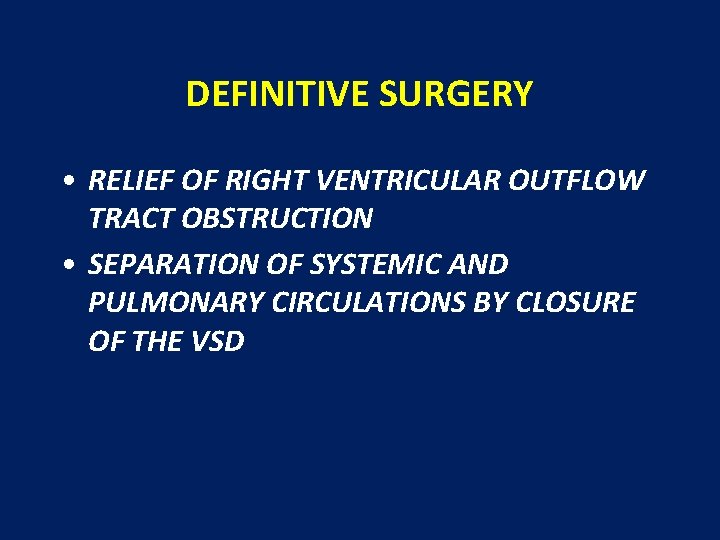 DEFINITIVE SURGERY

• RELIEF OF RIGHT VENTRICULAR OUTFLOW TRACT OBSTRUCTION
• SEPARATION OF SYSTEMIC AND PULMONARY CIRCULATIONS BY CLOSURE OF THE VSD